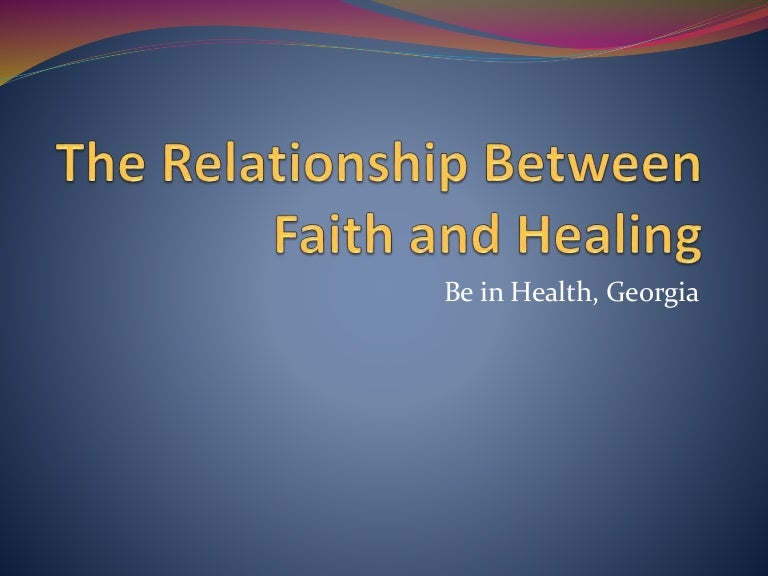 The Relationship Between Faith and Healing

Be in Health, Georgia